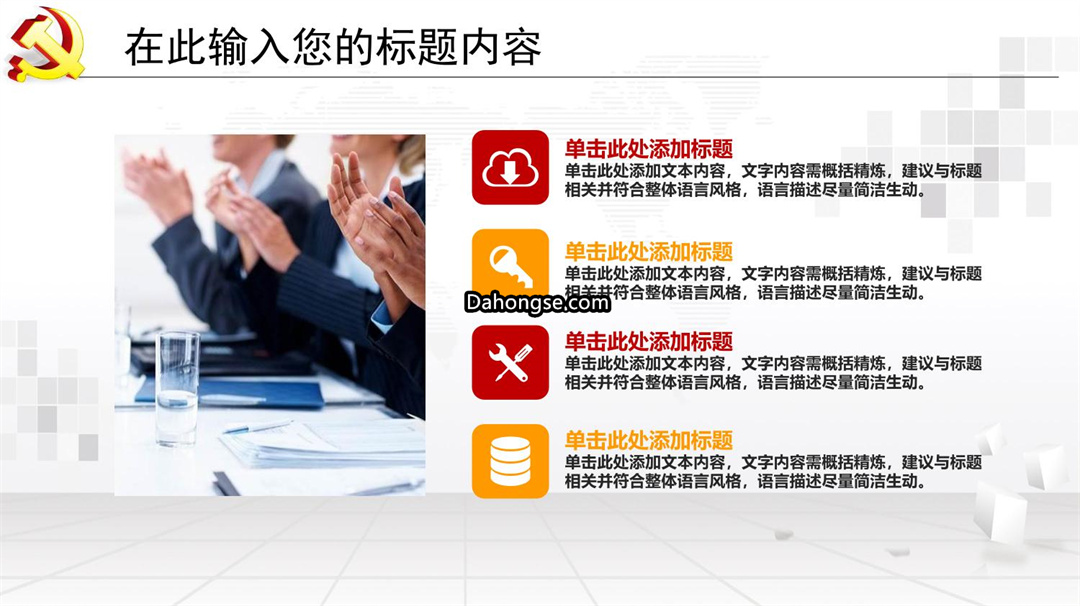 在此输入您的标题内容

单击此处添加标题
单击此处添加文本内容，文字内容需概括精炼，建议与标题相关并符合整体语言风格，语言描述尽量简洁生动。

单击此处添加标题
单击此处添加文本内容，文字内容需概括精炼，建议与标题相关并符合整体语言风格，语言描述尽量简洁生动。

Dahongse.com

单击此处添加标题
单击此处添加文本内容，文字内容需概括精炼，建议与标题相关并符合整体语言风格，语言描述尽量简洁生动。

单击此处添加标题
单击此处添加文本内容，文字内容需概括精炼，建议与标题相关并符合整体语言风格，语言描述尽量简洁生动。